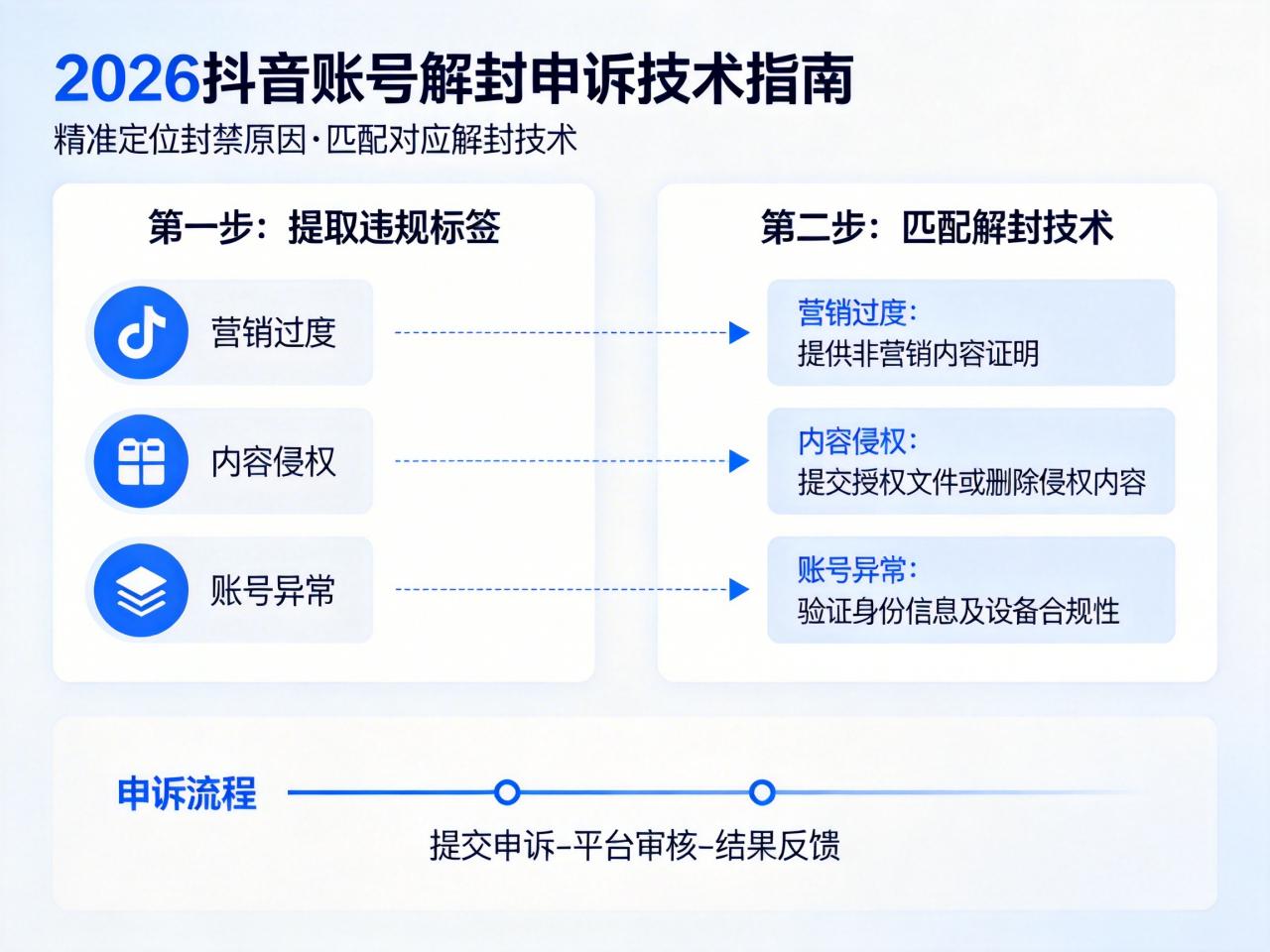 2026抖音账号解封申诉技术指南
精准定位封禁原因·匹配对应解封技术

第一步：提取违规标签

营销过度

内容侵权

账号异常

第二步：匹配解封技术

营销过度：
提供非营销内容证明

内容侵权：
提交授权文件或删除侵权内容

账号异常：
验证身份信息及设备合规性

申诉流程

提交申诉–平台审核–结果反馈